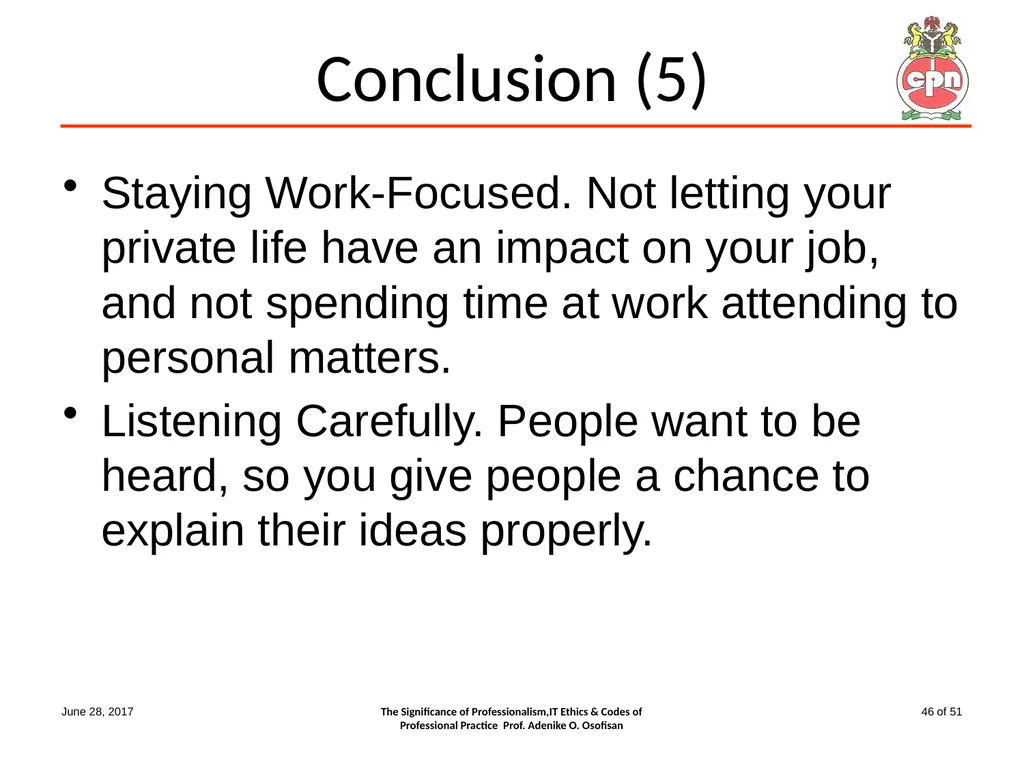 Conclusion (5)

cpn

• Staying Work-Focused. Not letting your private life have an impact on your job, and not spending time at work attending to personal matters.

• Listening Carefully. People want to be heard, so you give people a chance to explain their ideas properly.

June 28, 2017

The Significance of Professionalism,IT Ethics & Codes of Professional Practice Prof. Adenike O. Osofisan

46 of 51